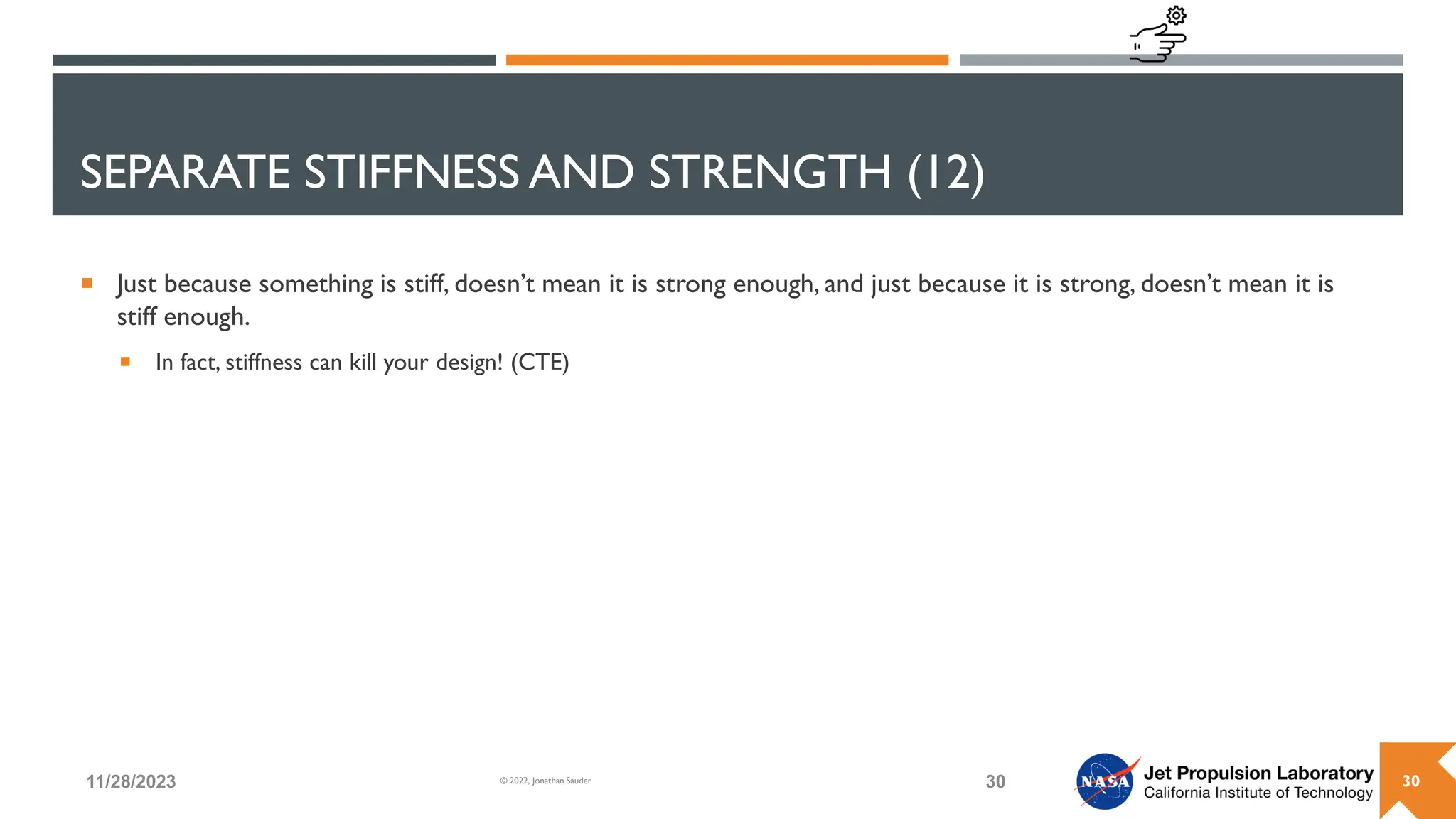 SEPARATE STIFFNESS AND STRENGTH (12)

Just because something is stiff, doesn't mean it is strong enough, and just because it is strong, doesn't mean it is stiff enough.

In fact, stiffness can kill your design! (CTE)

11/28/2023

© 2022, Jonathan Sauder

30

NASA

Jet Propulsion Laboratory
California Institute of Technology

30